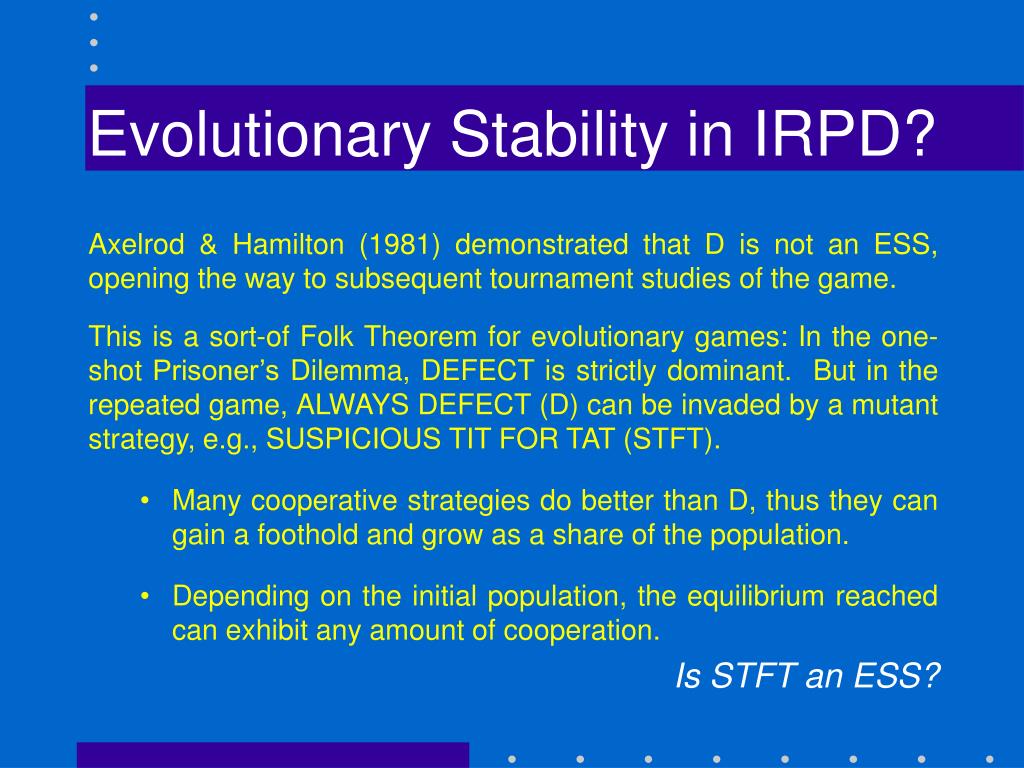 Evolutionary Stability in IRPD?

Axelrod & Hamilton (1981) demonstrated that D is not an ESS, opening the way to subsequent tournament studies of the game.

This is a sort-of Folk Theorem for evolutionary games: In the one-shot Prisoner's Dilemma, DEFECT is strictly dominant. But in the repeated game, ALWAYS DEFECT (D) can be invaded by a mutant strategy, e.g., SUSPICIOUS TIT FOR TAT (STFT).

• Many cooperative strategies do better than D, thus they can gain a foothold and grow as a share of the population.

• Depending on the initial population, the equilibrium reached can exhibit any amount of cooperation.

Is STFT an ESS?